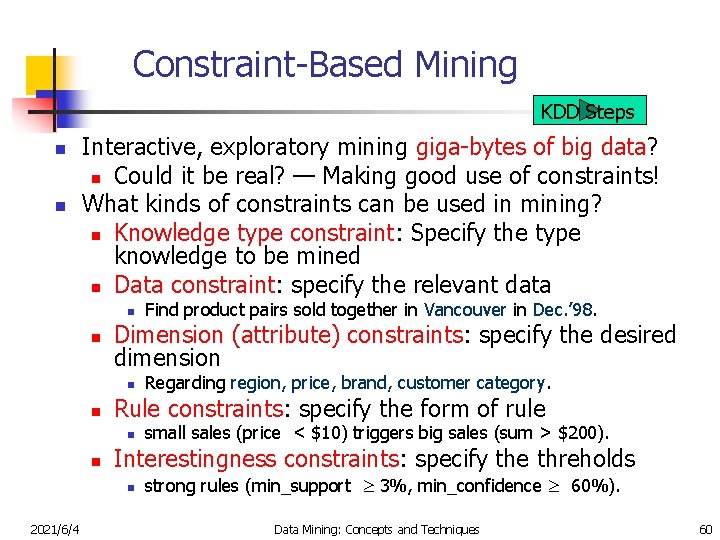 Constraint-Based Mining

KDD Steps

- Interactive, exploratory mining giga-bytes of big data?
  - Could it be real? — Making good use of constraints!
- What kinds of constraints can be used in mining?
  - Knowledge type constraint: Specify the type knowledge to be mined
  - Data constraint: specify the relevant data
    - Find product pairs sold together in Vancouver in Dec.'98.
  - Dimension (attribute) constraints: specify the desired dimension
    - Regarding region, price, brand, customer category.
  - Rule constraints: specify the form of rule
    - small sales (price < \$10) triggers big sales (sum > \$200).
  - Interestingness constraints: specify the threholds
    - strong rules (min_support $\geq$ 3%, min_confidence $\geq$ 60%).

2021/6/4 Data Mining: Concepts and Techniques 60